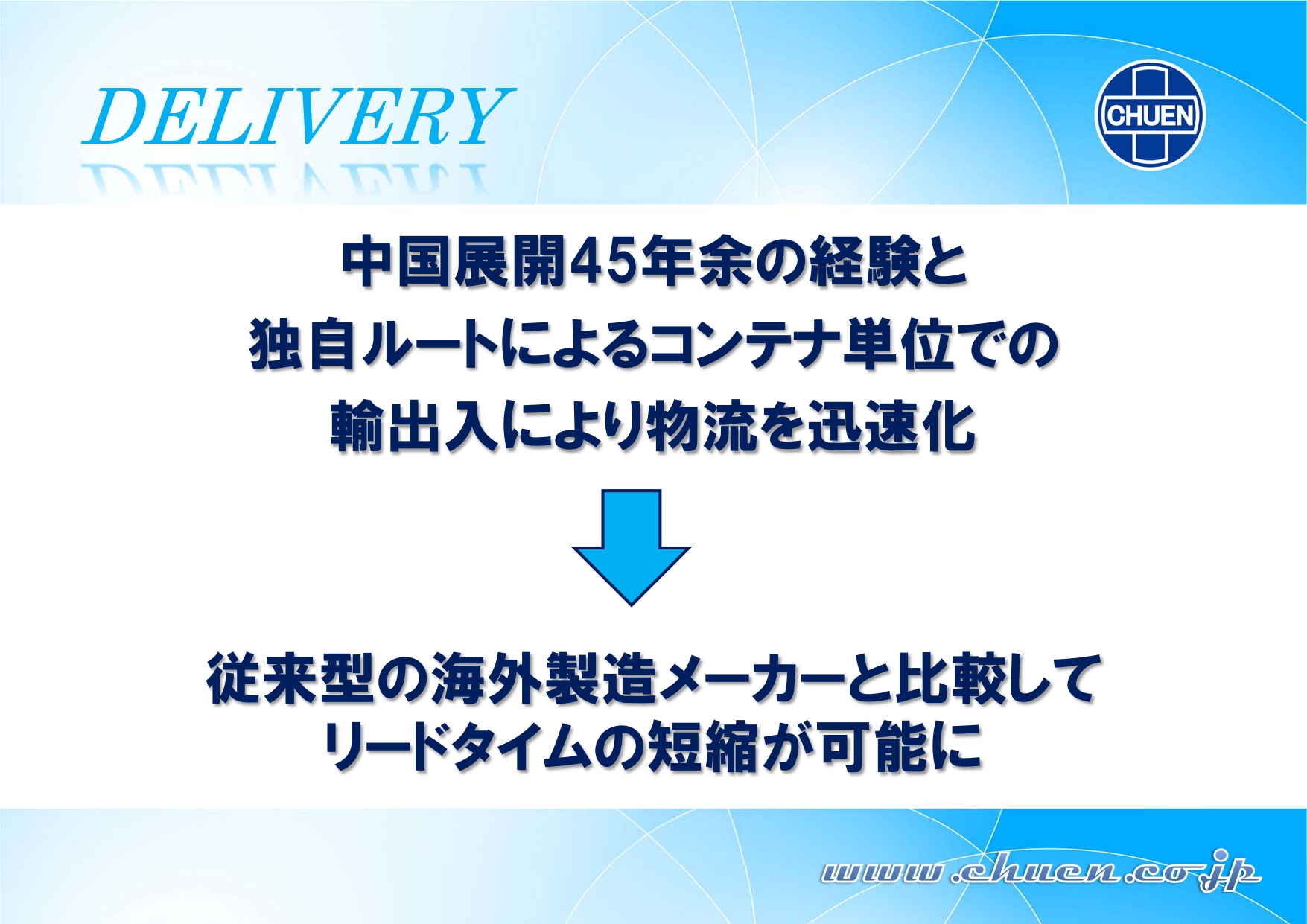 DELIVERY

CHUEN

中国展開45年余の経験と
独自ルートによるコンテナ単位での
輸出入により物流を迅速化

従来型の海外製造メーカーと比較して
リードタイムの短縮が可能に

www.chuen.co.jp